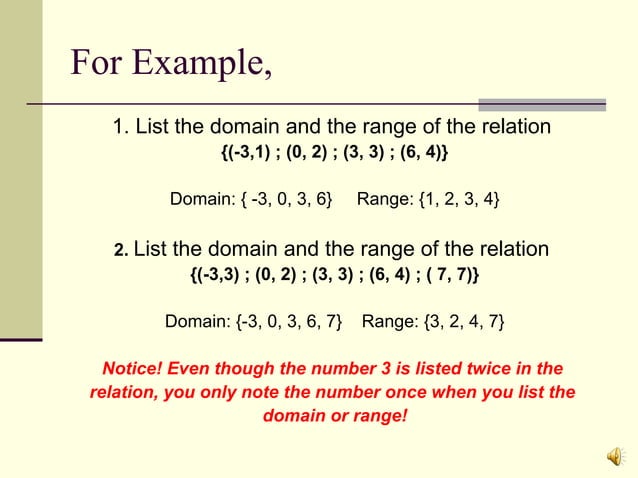 For Example,

1. List the domain and the range of the relation
{(-3,1) ; (0, 2) ; (3, 3) ; (6, 4)}

Domain: { -3, 0, 3, 6}   Range: {1, 2, 3, 4}

2. List the domain and the range of the relation
{(-3,3) ; (0, 2) ; (3, 3) ; (6, 4) ; ( 7, 7)}

Domain: {-3, 0, 3, 6, 7}   Range: {3, 2, 4, 7}

Notice! Even though the number 3 is listed twice in the relation, you only note the number once when you list the domain or range!